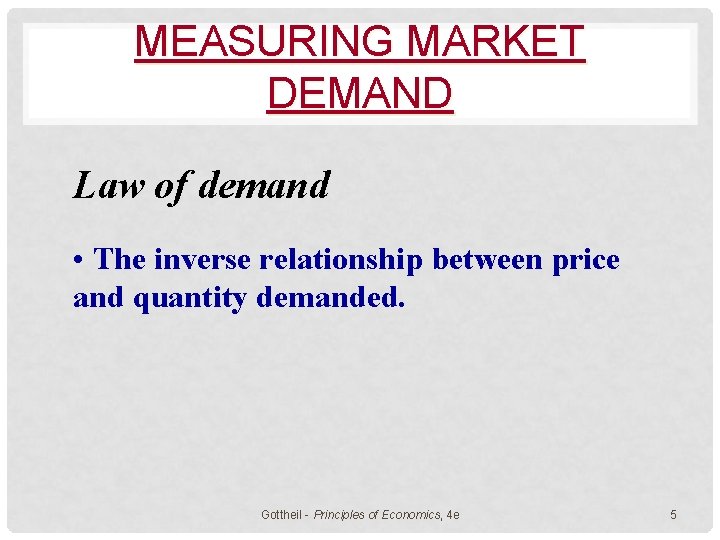 MEASURING MARKET DEMAND

Law of demand

• The inverse relationship between price and quantity demanded.

Gottheil - Principles of Economics, 4e

5